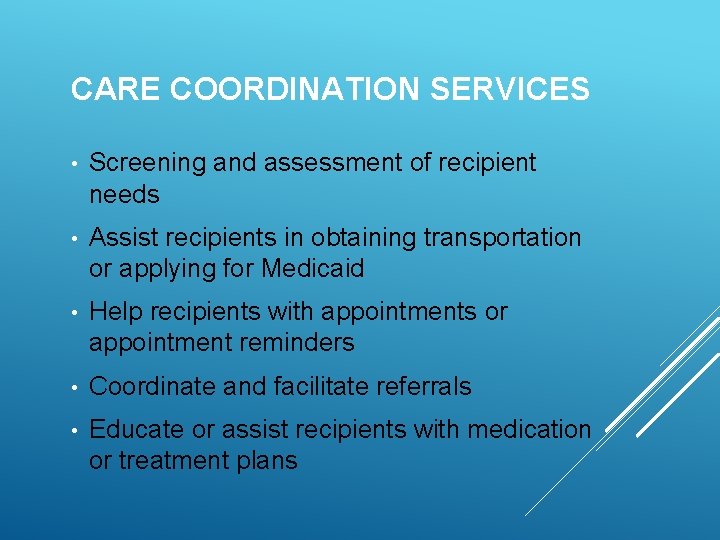 CARE COORDINATION SERVICES

• Screening and assessment of recipient needs

• Assist recipients in obtaining transportation or applying for Medicaid

• Help recipients with appointments or appointment reminders

• Coordinate and facilitate referrals

• Educate or assist recipients with medication or treatment plans